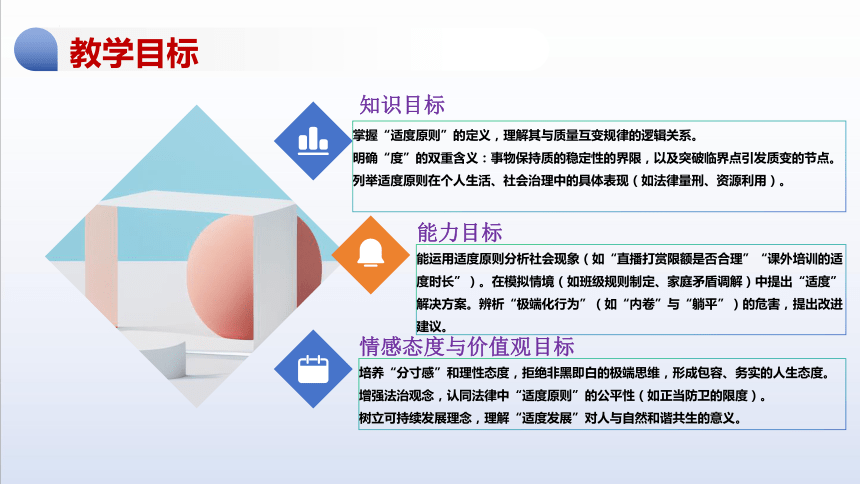 教学目标

知识目标

掌握“适度原则”的定义，理解其与质量互变规律的逻辑关系。
明确“度”的双重含义：事物保持质的稳定性的界限，以及突破临界点引发质变的节点。
列举适度原则在个人生活、社会治理中的具体表现（如法律量刑、资源利用）。

能力目标

能运用适度原则分析社会现象（如“直播打赏限额是否合理”“课外培训的适度时长”）。在模拟情境（如班级规则制定、家庭矛盾调解）中提出“适度”解决方案。辨析“极端化行为”（如“内卷”与“躺平”）的危害，提出改进建议。

情感态度与价值观目标

培养“分寸感”和理性态度，拒绝非黑即白的极端思维，形成包容、务实的人生态度。
增强法治观念，认同法律中“适度原则”的公平性（如正当防卫的限度）。
树立可持续发展理念，理解“适度发展”对人与自然和谐共生的意义。